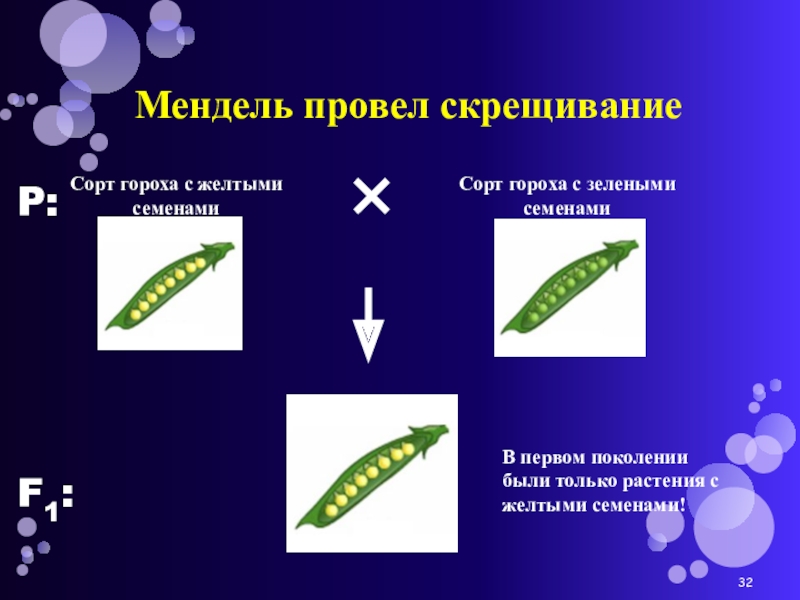 Мендель провел скрещивание

P:

Сорт гороха с желтыми семенами

×

Сорт гороха с зелеными семенами

$F_1$:

В первом поколении были только растения с желтыми семенами!

32